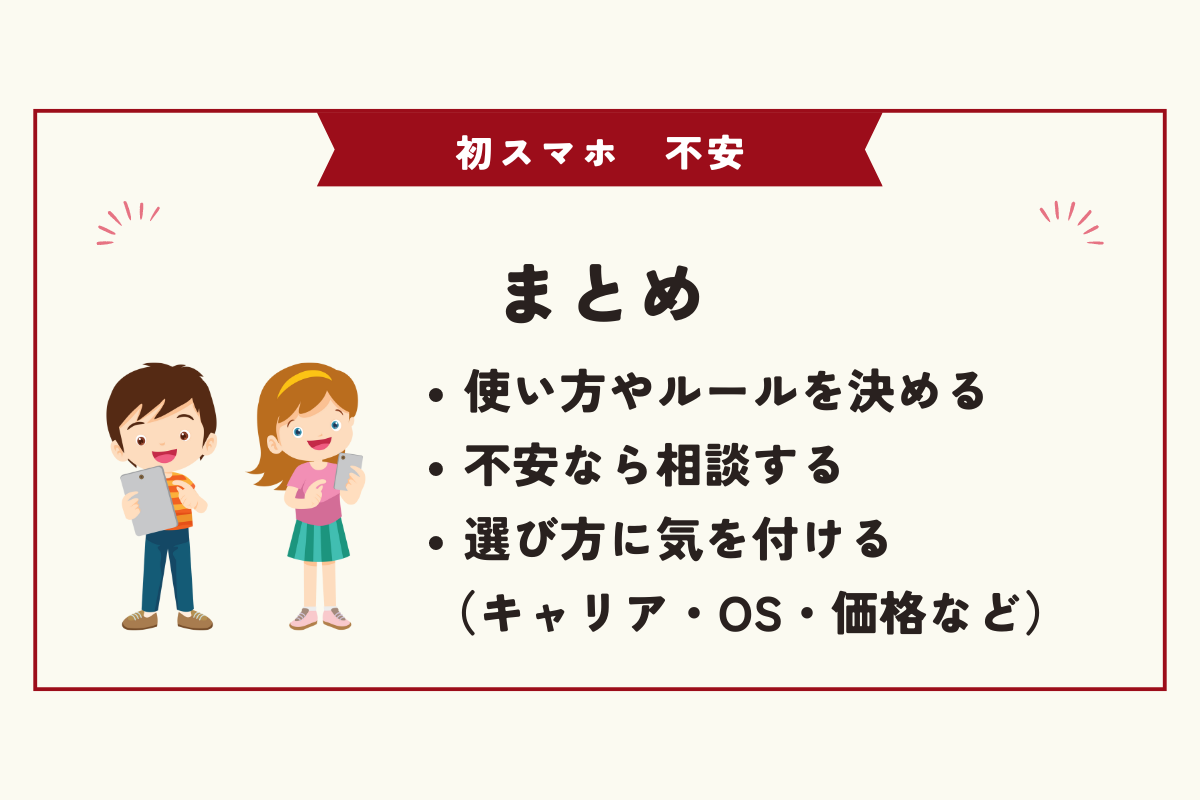 初スマホ　不安

まとめ

• 使い方やルールを決める
• 不安なら相談する
• 選び方に気を付ける
（キャリア・OS・価格など）